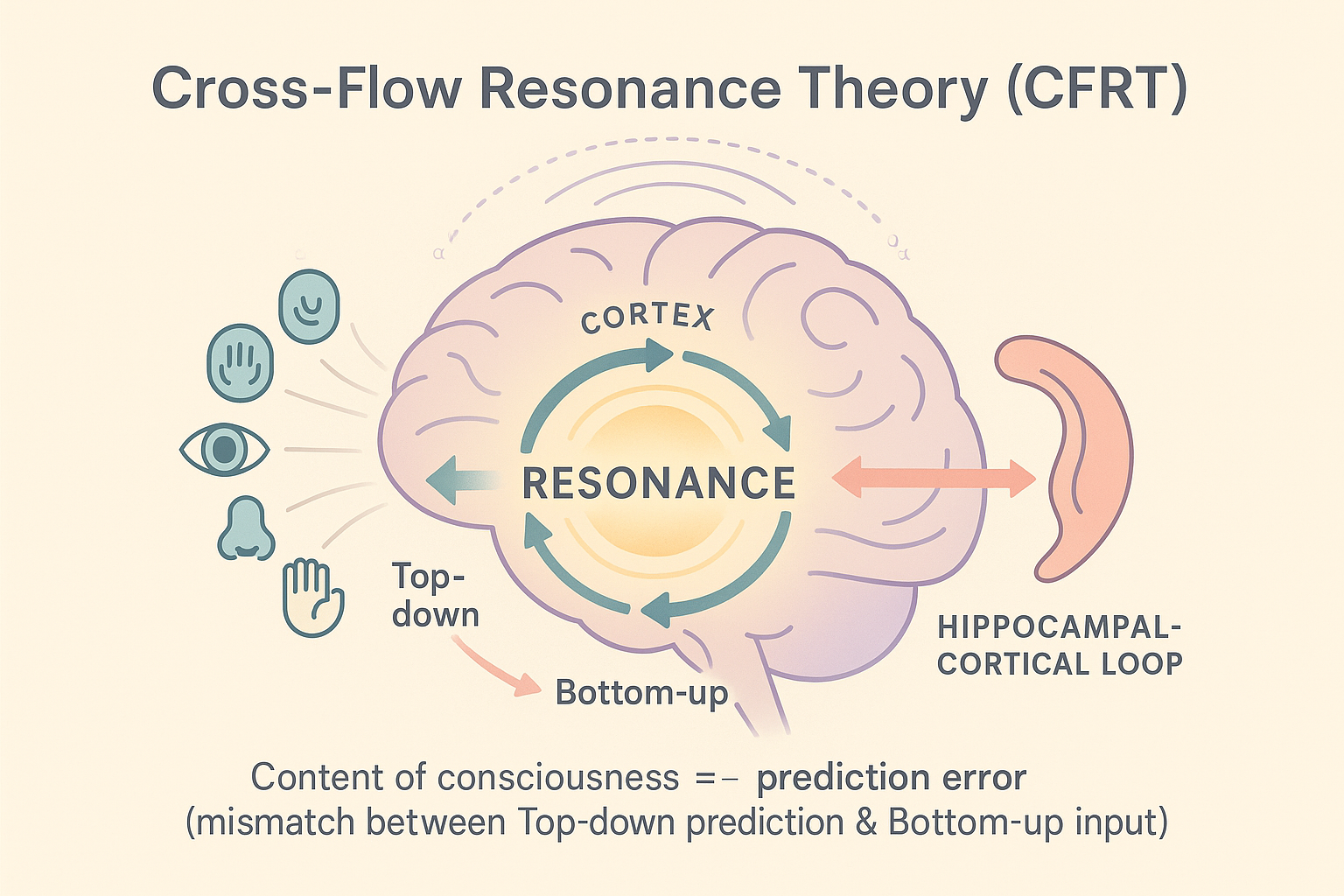 Cross-Flow Resonance Theory (CFRT)

CORTEX

RESONANCE

Top-down

Bottom-up

HIPPOCAMPAL-CORTICAL LOOP

Content of consciousness =– prediction error
(mismatch between Top-down prediction & Bottom-up input)